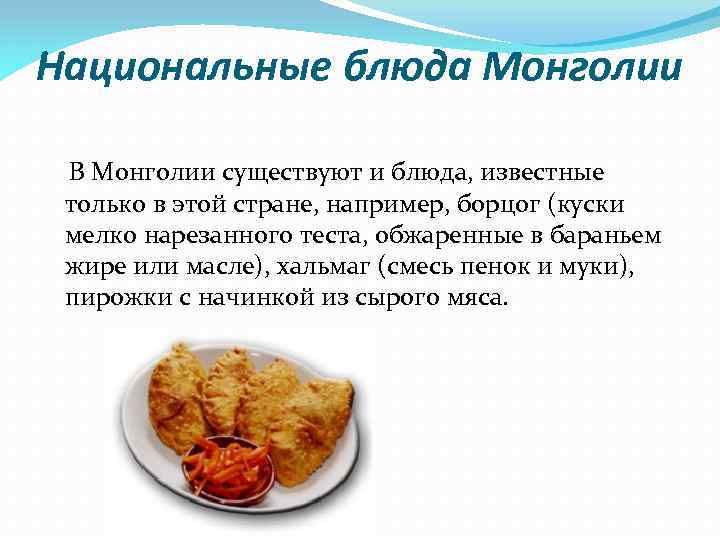 Национальные блюда Монголии

В Монголии существуют и блюда, известные только в этой стране, например, борцог (куски мелко нарезанного теста, обжаренные в бараньем жире или масле), хальмаг (смесь пенок и муки), пирожки с начинкой из сырого мяса.